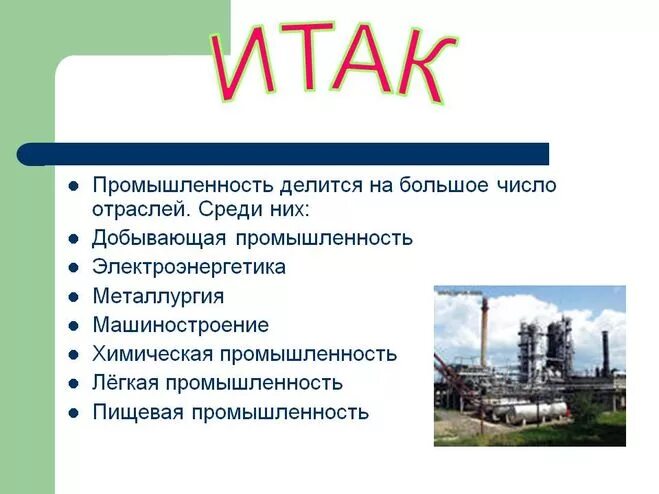 ИТАК

- Промышленность делится на большое число отраслей. Среди них:
- Добывающая промышленность
- Электроэнергетика
- Металлургия
- Машиностроение
- Химическая промышленность
- Лёгкая промышленность
- Пищевая промышленность